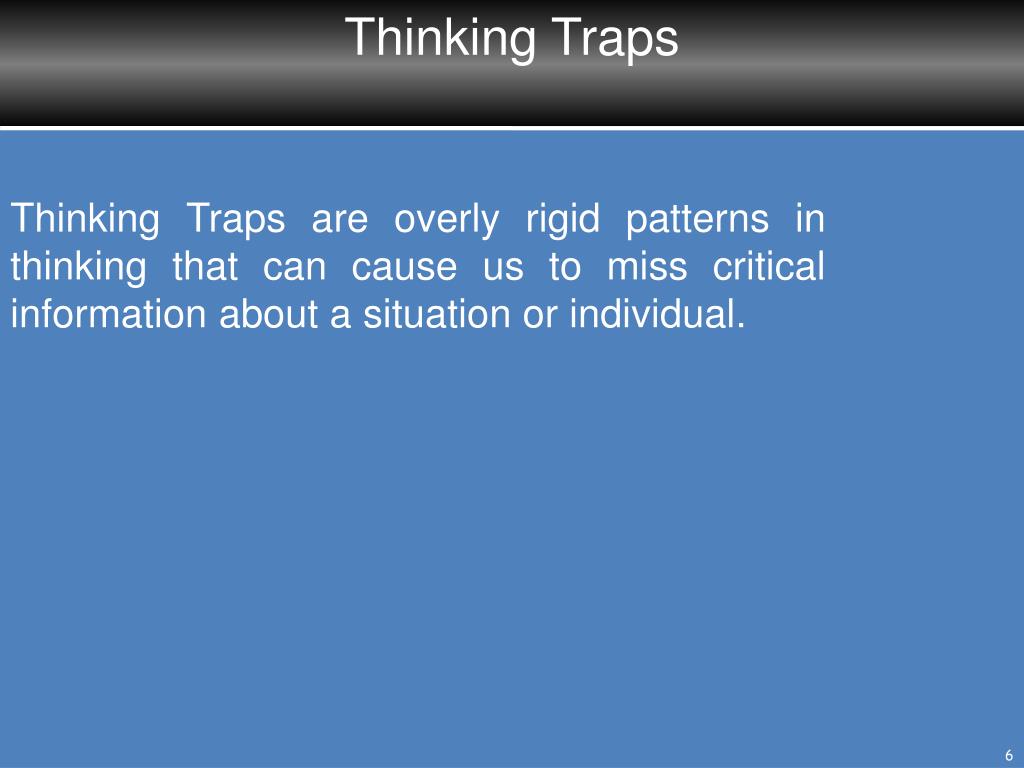 Thinking Traps

Thinking Traps are overly rigid patterns in thinking that can cause us to miss critical information about a situation or individual.

6